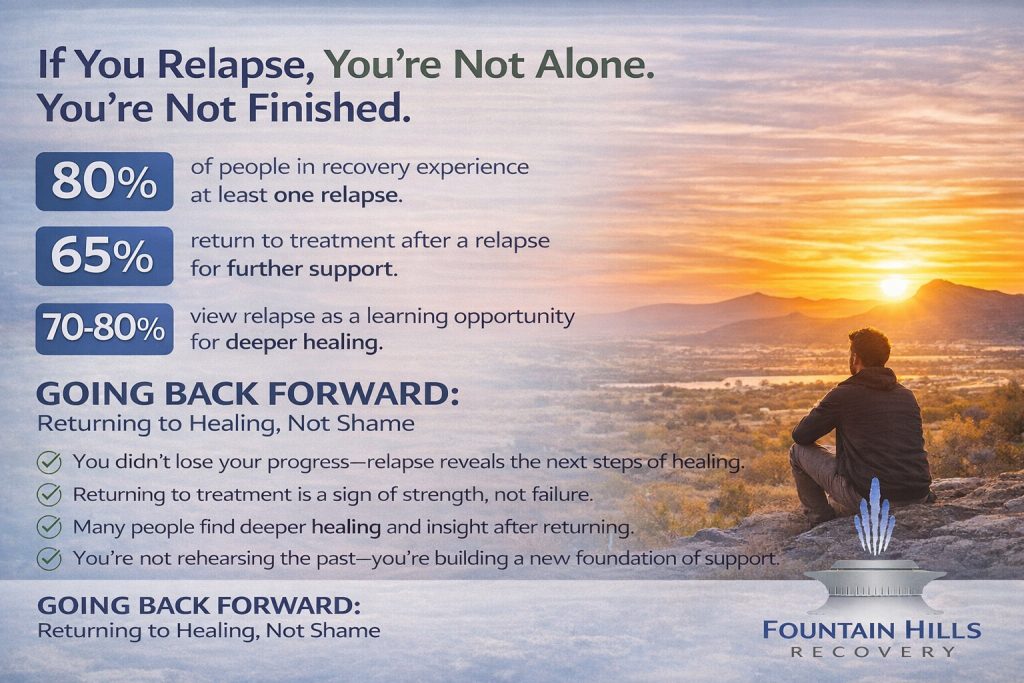 If You Relapse, You're Not Alone. You're Not Finished.

80% of people in recovery experience at least one relapse.

65% return to treatment after a relapse for further support.

70-80% view relapse as a learning opportunity for deeper healing.

GOING BACK FORWARD:
Returning to Healing, Not Shame

You didn't lose your progress—relapse reveals the next steps of healing.
Returning to treatment is a sign of strength, not failure.
Many people find deeper healing and insight after returning.
You're not rehearsing the past—you're building a new foundation of support.

GOING BACK FORWARD:
Returning to Healing, Not Shame

FOUNTAIN HILLS
RECOVERY